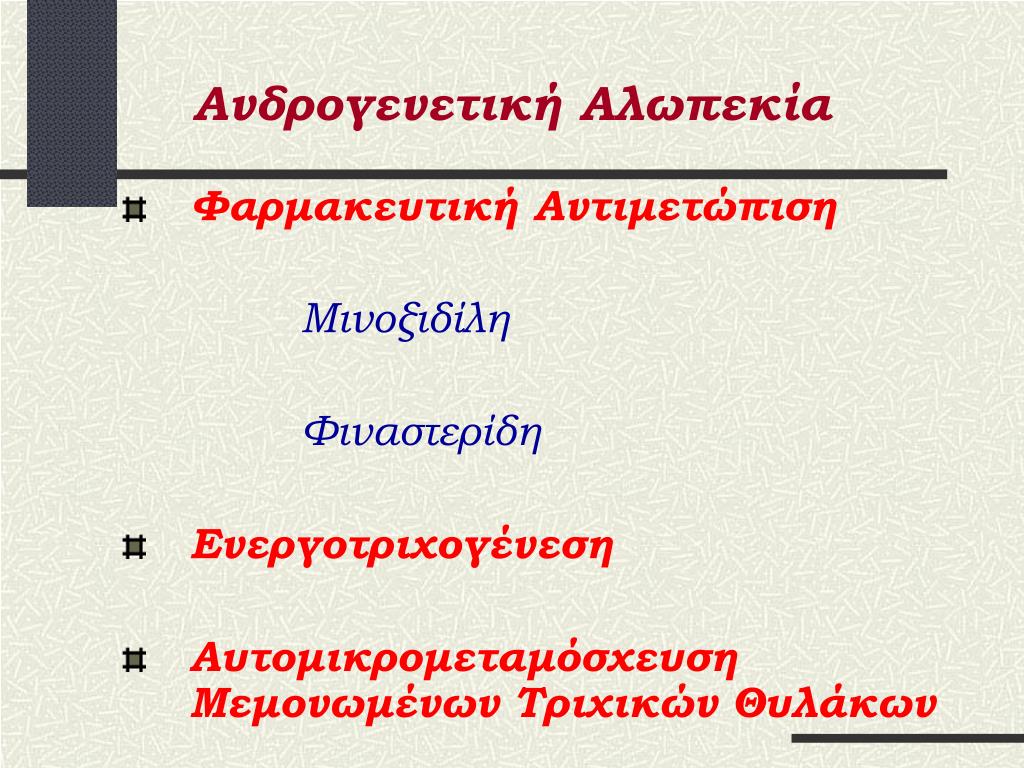 Ανδρογενετική Αλωπεκία

Φαρμακευτική Αντιμετώπιση

Μινοξιδίλη

Φιναστερίδη

Ενεργοτριχογένεση

Αυτομικρομεταμόσχευση Μεμονωμένων Τριχικών Θυλάκων